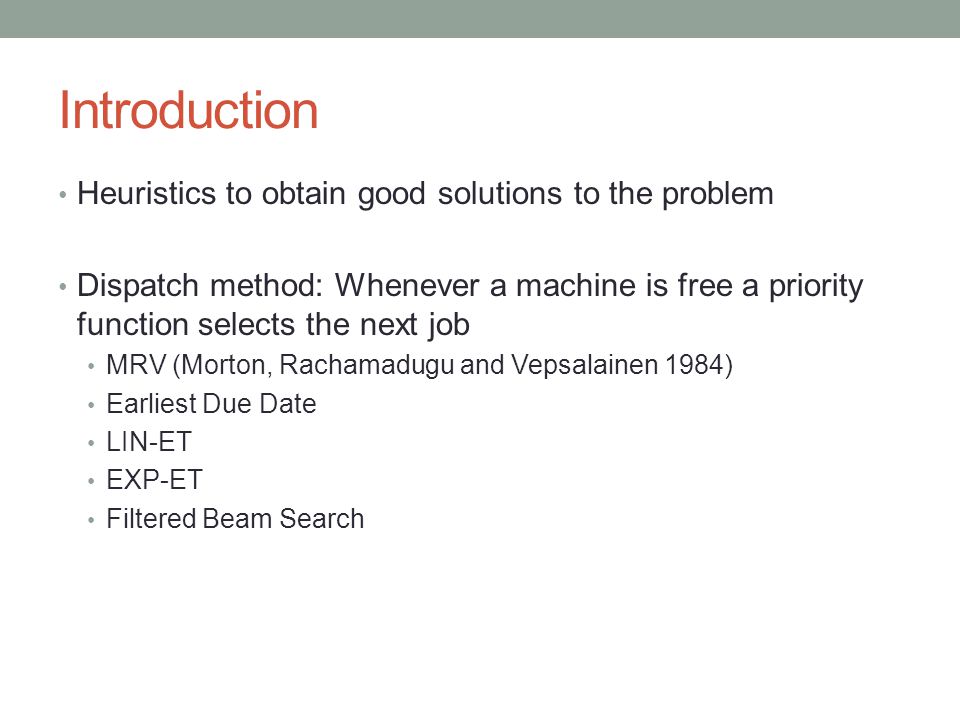 Introduction

• Heuristics to obtain good solutions to the problem

• Dispatch method: Whenever a machine is free a priority function selects the next job
  • MRV (Morton, Rachamadugu and Vepsalainen 1984)
  • Earliest Due Date
  • LIN-ET
  • EXP-ET
  • Filtered Beam Search